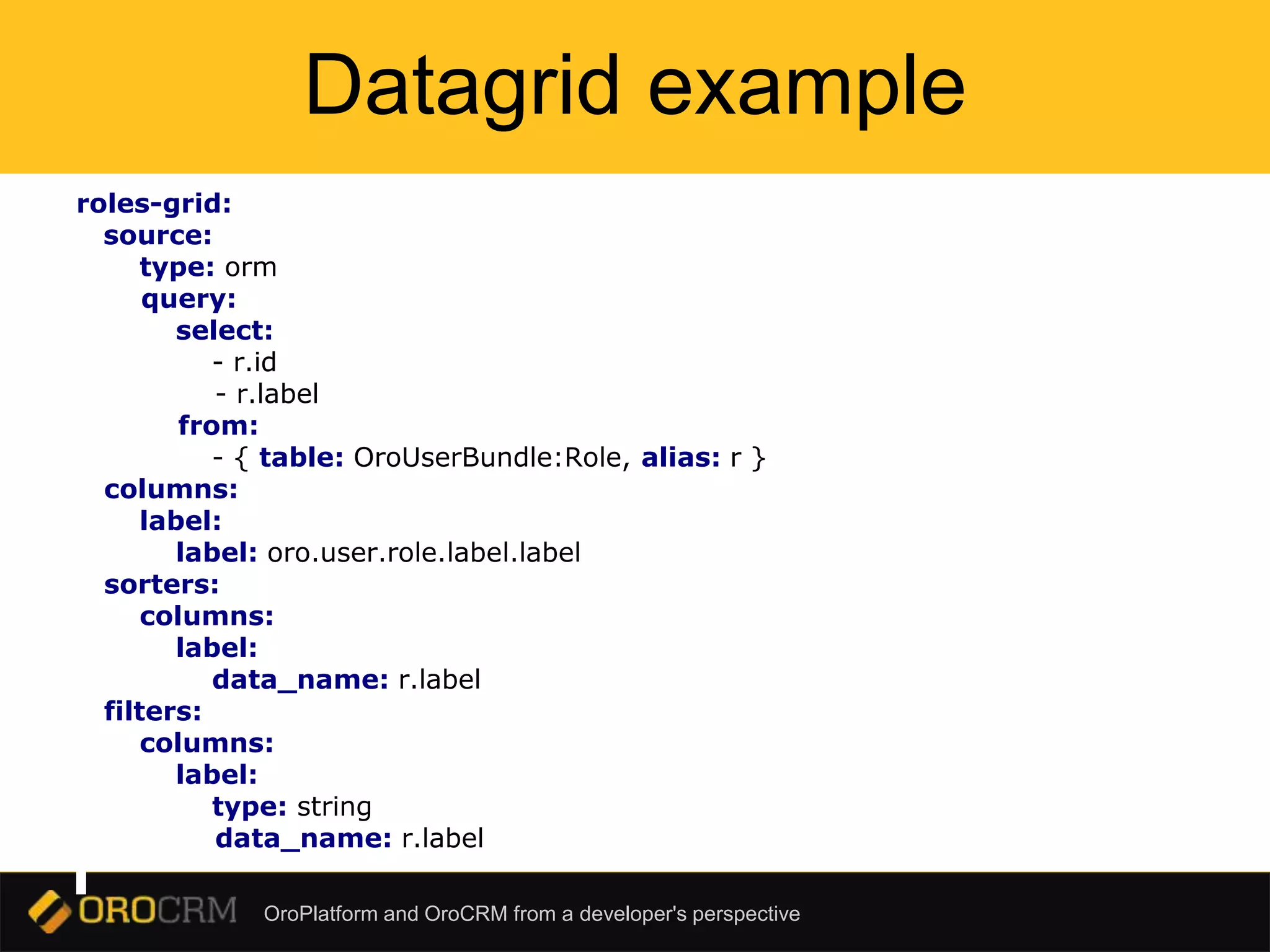 Datagrid example

roles-grid:
  source:
    type: orm
    query:
      select:
        - r.id
        - r.label
      from:
        - { table: OroUserBundle:Role, alias: r }
  columns:
    label:
      label: oro.user.role.label.label
  sorters:
    columns:
      label:
        data_name: r.label
  filters:
    columns:
      label:
        type: string
        data_name: r.label

OROCRM OroPlatform and OroCRM from a developer's perspective